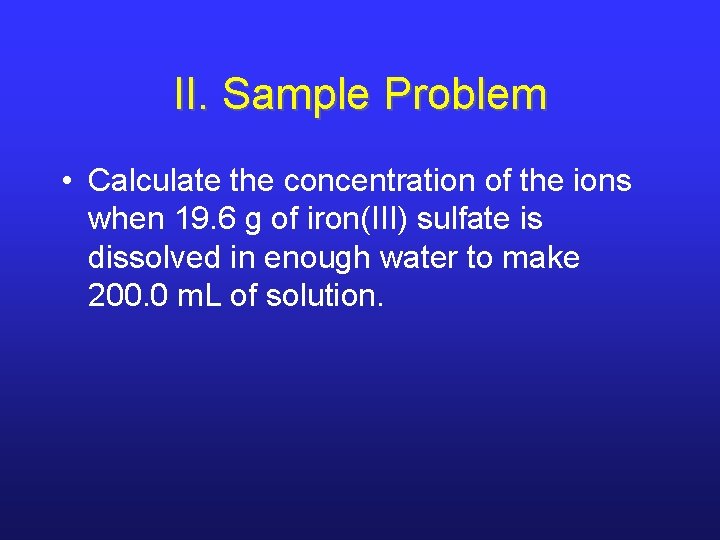 II. Sample Problem

• Calculate the concentration of the ions when 19.6 g of iron(III) sulfate is dissolved in enough water to make 200.0 mL of solution.